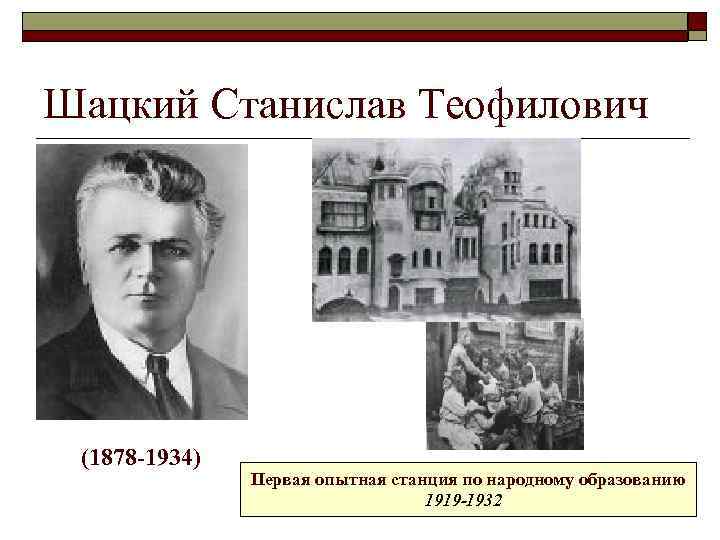 Шацкий Станислав Теофилович

(1878-1934)

Первая опытная станция по народному образованию
1919-1932